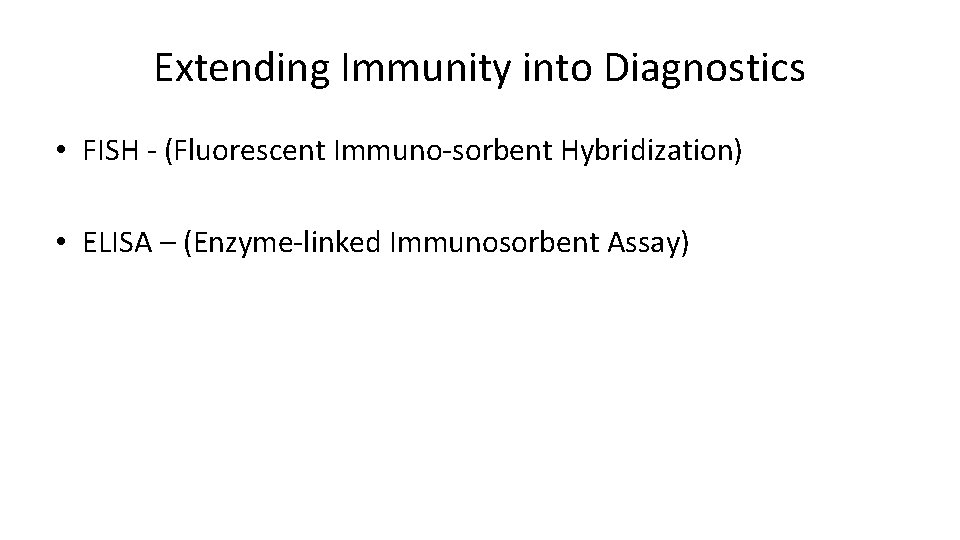 Extending Immunity into Diagnostics

• FISH - (Fluorescent Immuno-sorbent Hybridization)

• ELISA – (Enzyme-linked Immunosorbent Assay)